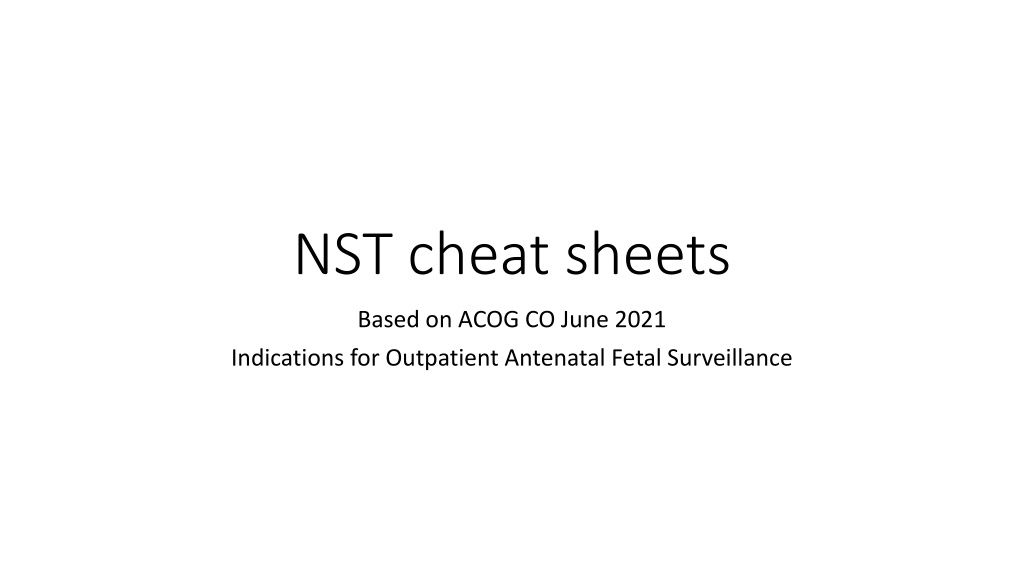 NST cheat sheets

Based on ACOG CO June 2021

Indications for Outpatient Antenatal Fetal Surveillance